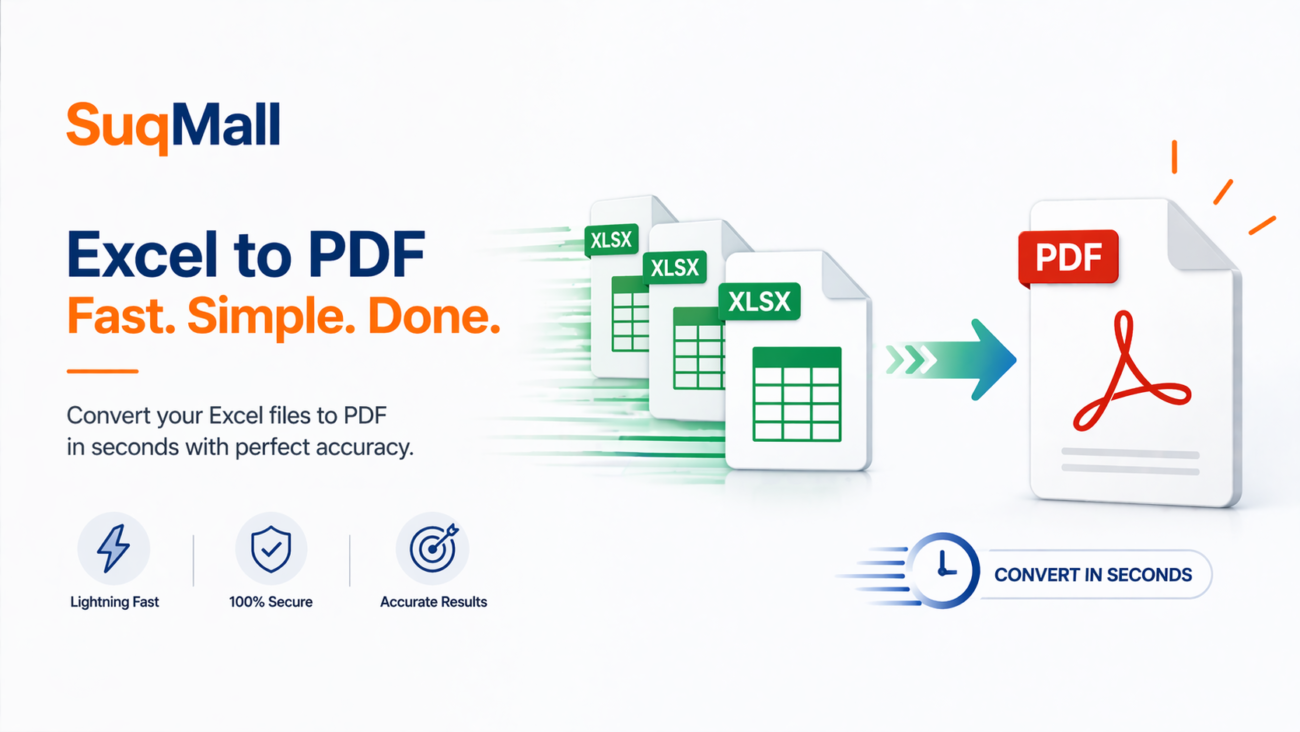 SuqMall

Excel to PDF
Fast. Simple. Done.

Convert your Excel files to PDF in seconds with perfect accuracy.

Lightning Fast

100% Secure

Accurate Results

XLSX

XLSX

XLSX

PDF

CONVERT IN SECONDS